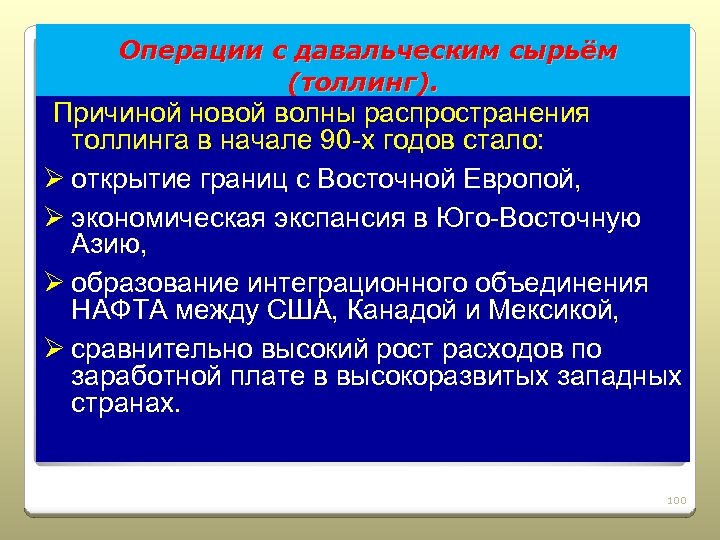 Операции с давальческим сырьём (толлинг).

Причиной новой волны распространения толлинга в начале 90-х годов стало:

➢ открытие границ с Восточной Европой,

➢ экономическая экспансия в Юго-Восточную Азию,

➢ образование интеграционного объединения НАФТА между США, Канадой и Мексикой,

➢ сравнительно высокий рост расходов по заработной плате в высокоразвитых западных странах.

100